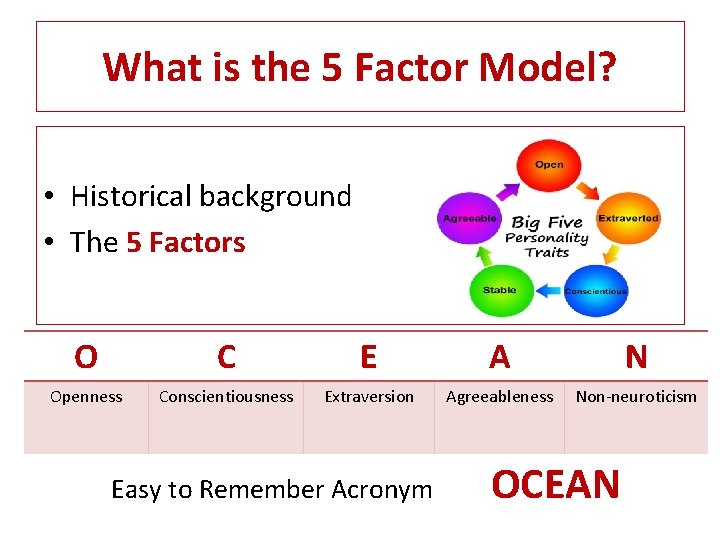 What is the 5 Factor Model?

• Historical background
• The 5 Factors

Open
Extraverted
Conscientious
Stable
Agreeable
Big Five Personality Traits

| O | C | E | A | N |
|---|---|---|---|---|
| Openness | Conscientiousness | Extraversion | Agreeableness | Non-neuroticism |

Easy to Remember Acronym OCEAN